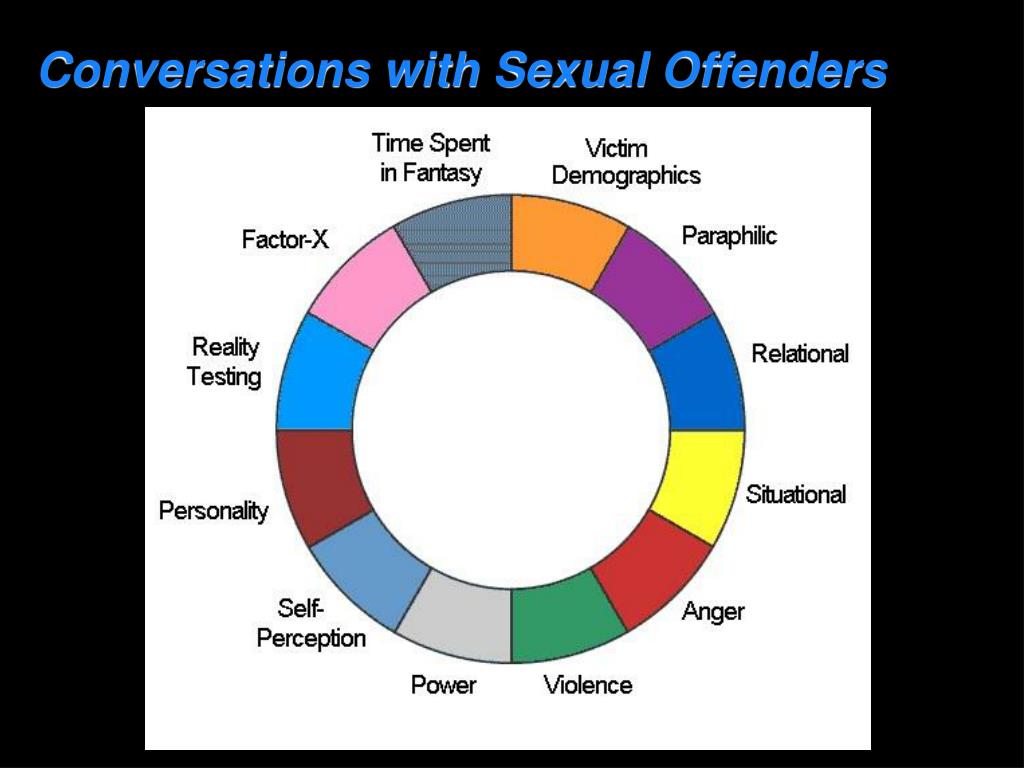 Conversations with Sexual Offenders

Time Spent in Fantasy

Victim Demographics

Paraphilic

Relational

Situational

Anger

Violence

Power

Self-Perception

Personality

Reality Testing

Factor-X